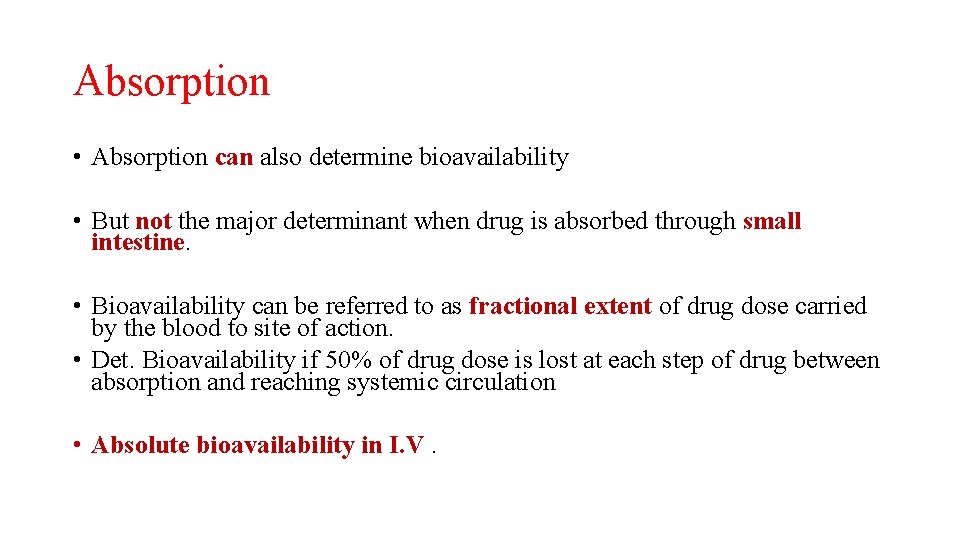 Absorption

• Absorption can also determine bioavailability

• But not the major determinant when drug is absorbed through small intestine.

• Bioavailability can be referred to as fractional extent of drug dose carried by the blood to site of action.
• Det. Bioavailability if 50% of drug dose is lost at each step of drug between absorption and reaching systemic circulation

• Absolute bioavailability in I.V .